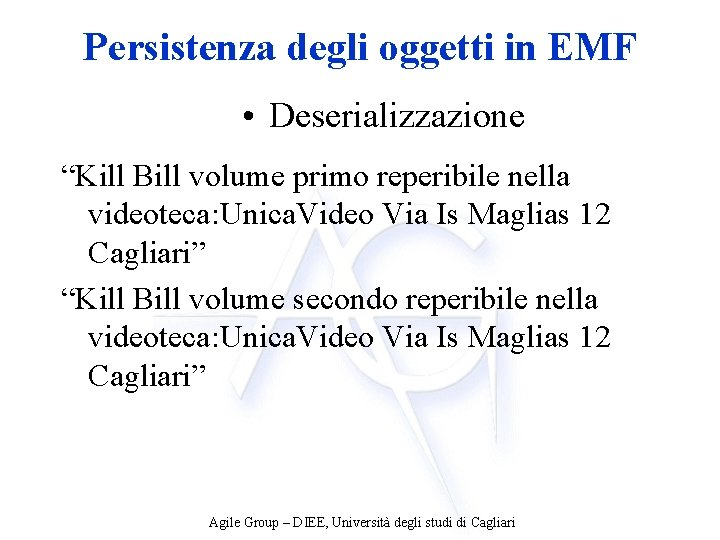 Persistenza degli oggetti in EMF

• Deserializzazione

“Kill Bill volume primo reperibile nella videoteca:UnicaVideo Via Is Maglias 12 Cagliari”

“Kill Bill volume secondo reperibile nella videoteca:UnicaVideo Via Is Maglias 12 Cagliari”

Agile Group – DIEE, Università degli studi di Cagliari